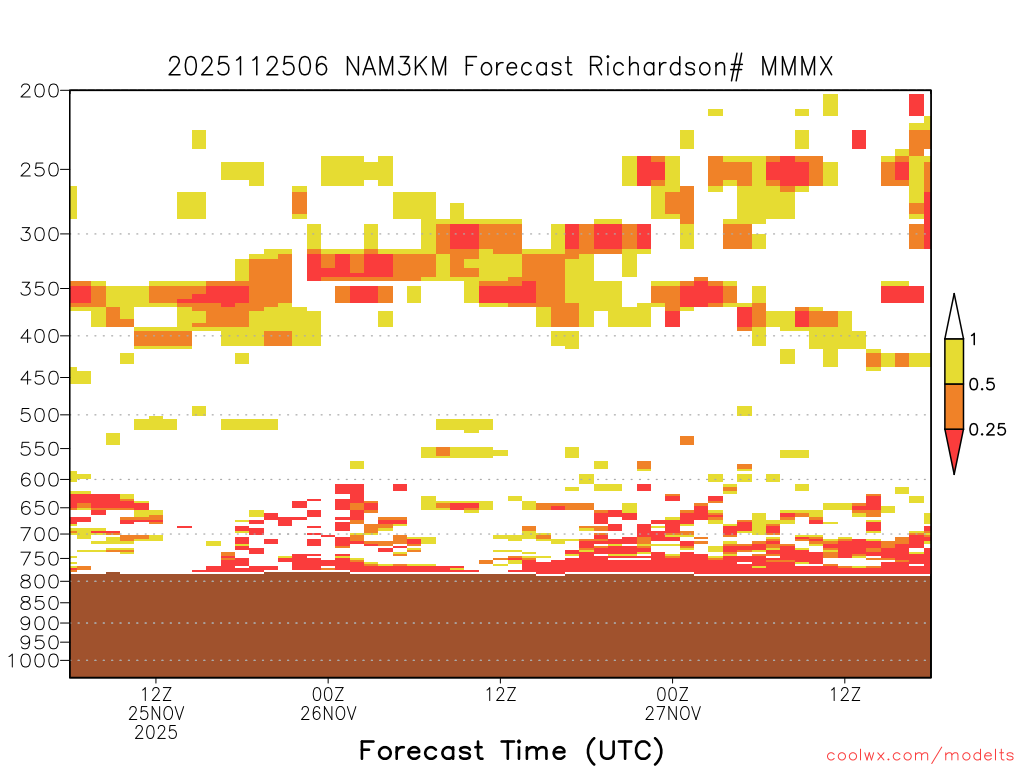 2025112506 NAM3KM Forecast Richardson# MMMX

200
250
300
350
400
450
500
550
600
650
700
750
800
850
900
950
1000

1
0.5
0.25

12Z
25NOV
2025

00Z
26NOV

12Z

00Z
27NOV

12Z

Forecast Time (UTC)

coolwx.com/modelts